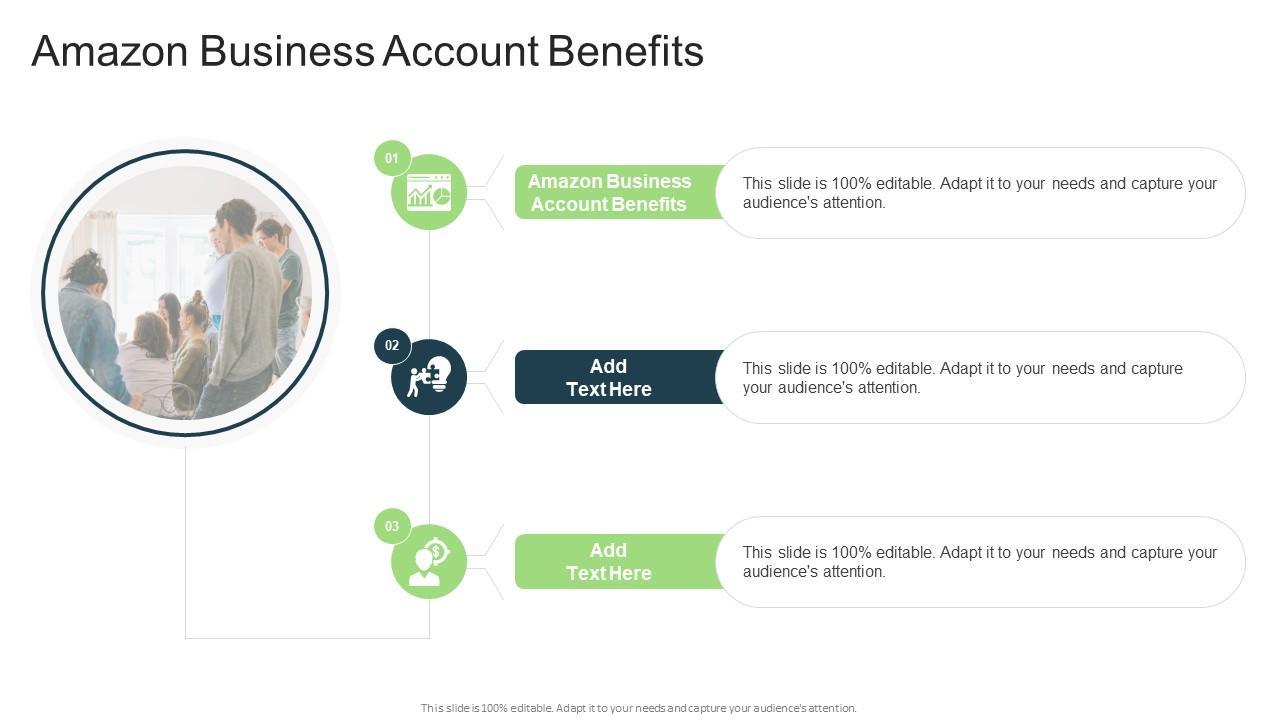 Amazon Business Account Benefits

01

Amazon Business Account Benefits

This slide is 100% editable. Adapt it to your needs and capture your audience's attention.

02

Add Text Here

This slide is 100% editable. Adapt it to your needs and capture your audience's attention.

03

Add Text Here

This slide is 100% editable. Adapt it to your needs and capture your audience's attention.

This slide is 100% editable. Adapt it to your needs and capture your audience's attention.